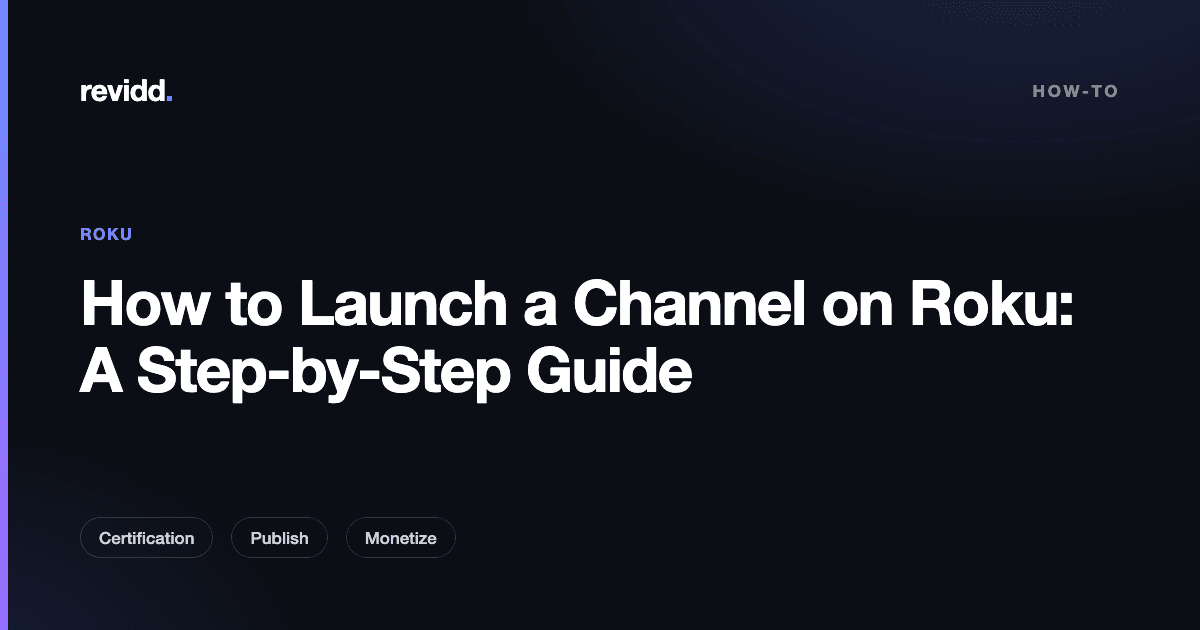 revidd.

HOW-TO

ROKU

How to Launch a Channel on Roku: A Step-by-Step Guide

Certification

Publish

Monetize